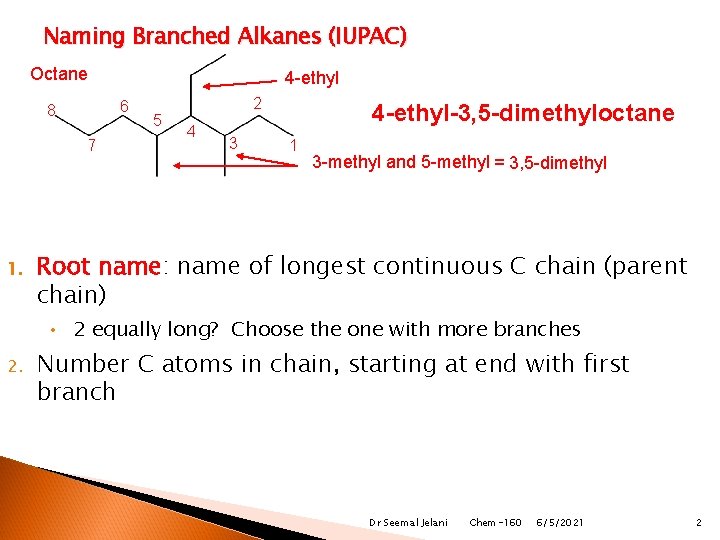 Naming Branched Alkanes (IUPAC)

Octane

4-ethyl

8
6
5
4
2
7
3
1

4-ethyl-3,5-dimethyloctane

3-methyl and 5-methyl = 3,5-dimethyl

1. Root name: name of longest continuous C chain (parent chain)

• 2 equally long? Choose the one with more branches

2. Number C atoms in chain, starting at end with first branch

Dr Seemal Jelani Chem -160 6/5/2021 2